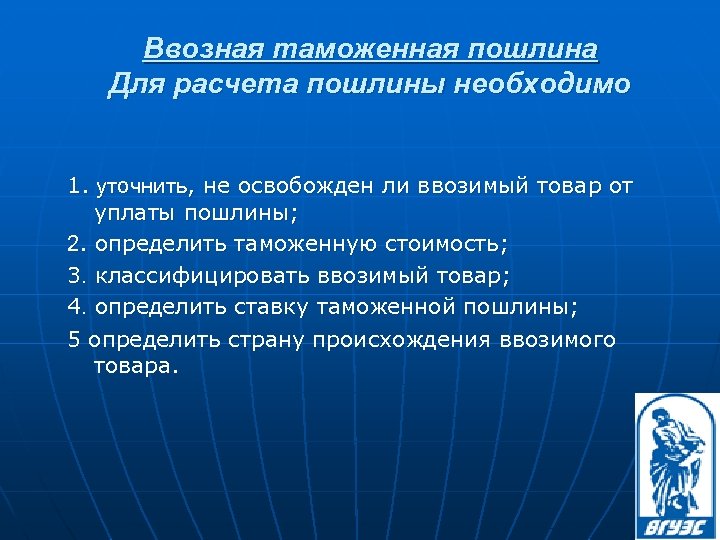 Ввозная таможенная пошлина
Для расчета пошлины необходимо

1. уточнить, не освобожден ли ввозимый товар от уплаты пошлины;

2. определить таможенную стоимость;

3. классифицировать ввозимый товар;

4. определить ставку таможенной пошлины;

5 определить страну происхождения ввозимого товара.

ВГУЭС